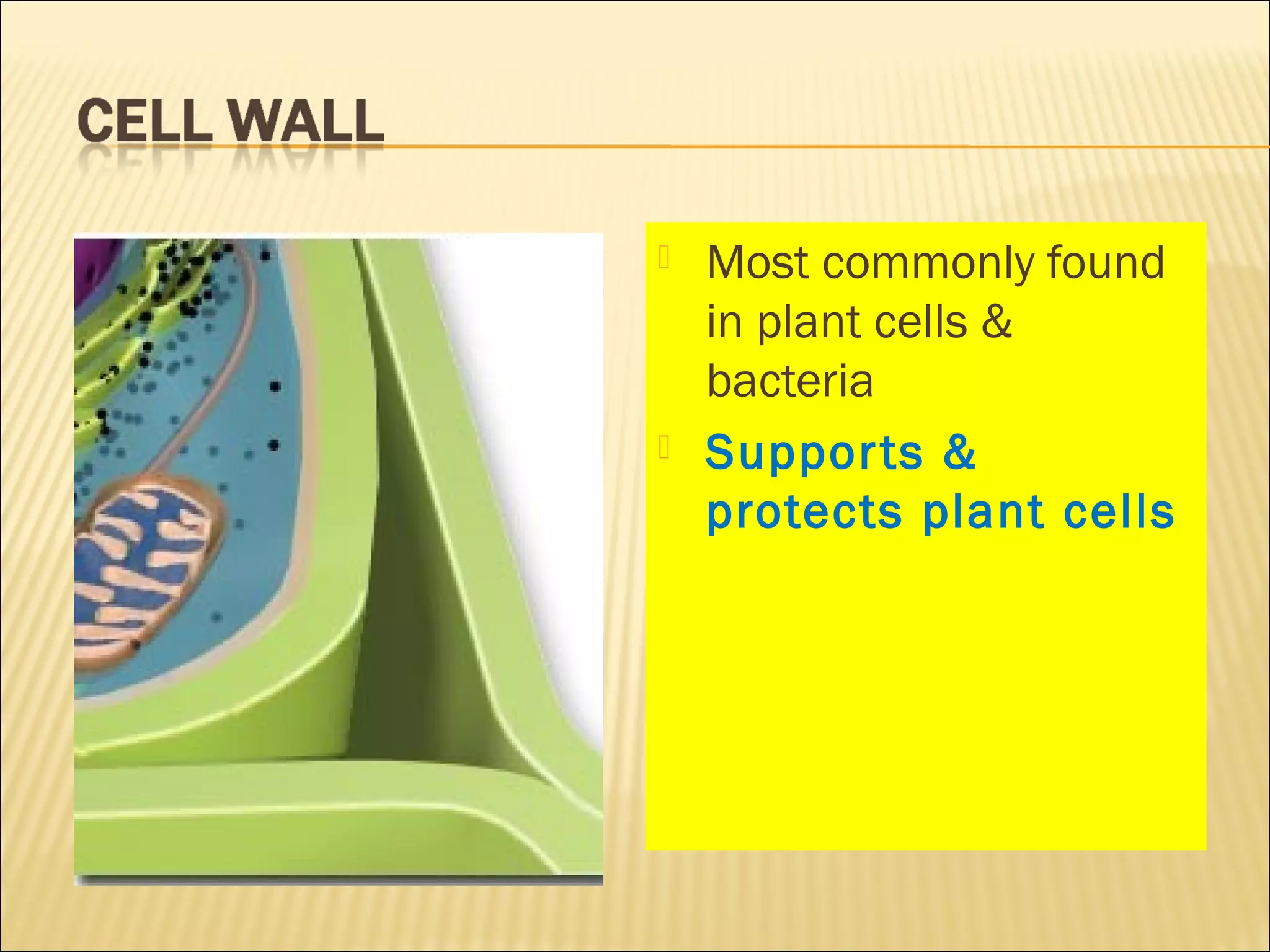 CELL WALL

Most commonly found in plant cells & bacteria

Supports & protects plant cells